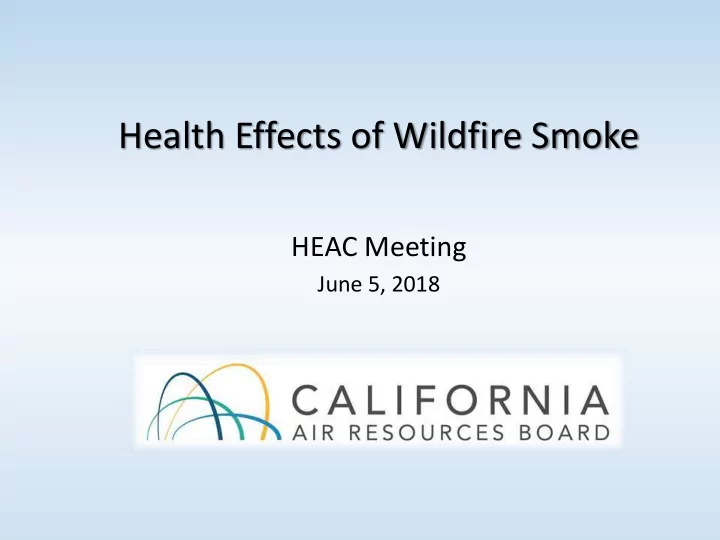 Health Effects of Wildfire Smoke

HEAC Meeting
June 5, 2018

CALIFORNIA
AIR RESOURCES BOARD